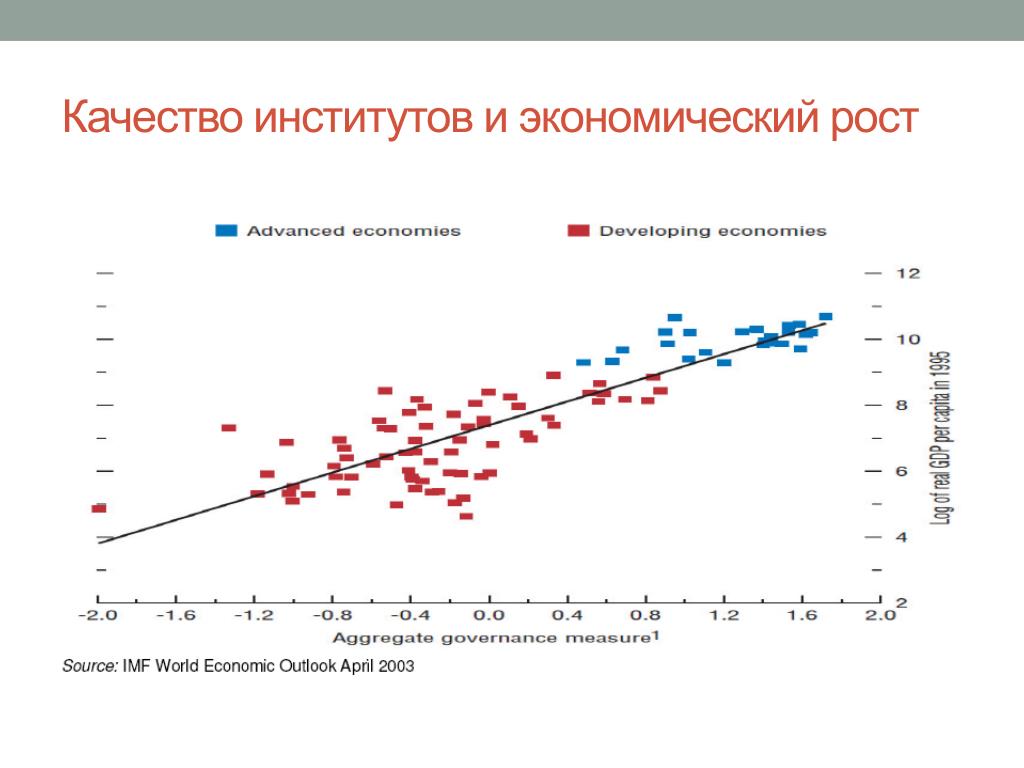 Качество институтов и экономический рост

Advanced economies
Developing economies

12
10
8
6
4
2

Log of real GDP per capita in 1995

-2.0 -1.6 -1.2 -0.8 -0.4 0.0 0.4 0.8 1.2 1.6 2.0

Aggregate governance measure$^1$

Source: IMF World Economic Outlook April 2003